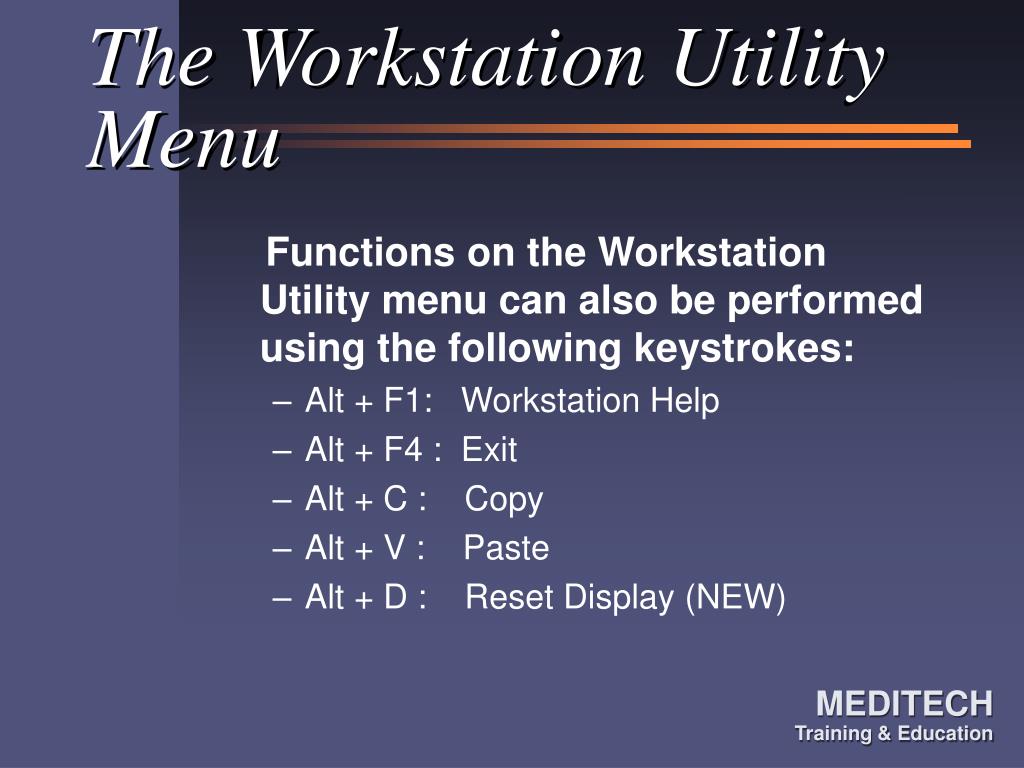 The Workstation Utility Menu

Functions on the Workstation Utility menu can also be performed using the following keystrokes:

– Alt + F1: Workstation Help
– Alt + F4 : Exit
– Alt + C : Copy
– Alt + V : Paste
– Alt + D : Reset Display (NEW)

MEDITECH
Training & Education